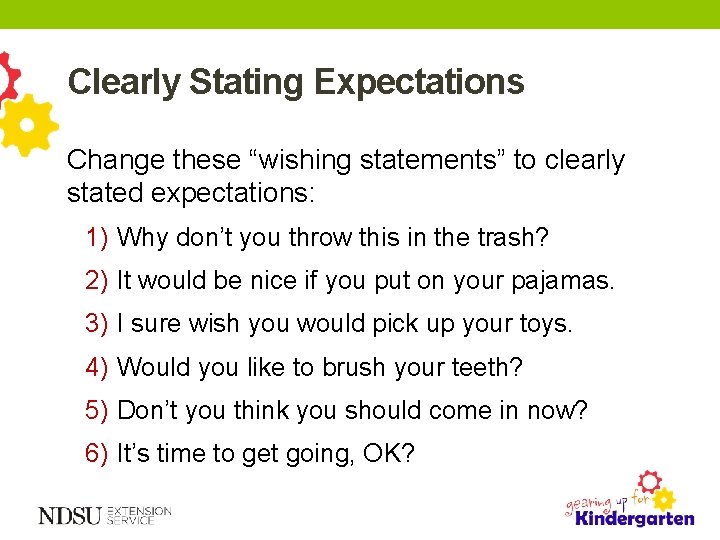 Clearly Stating Expectations

Change these “wishing statements” to clearly stated expectations:

1) Why don’t you throw this in the trash?

2) It would be nice if you put on your pajamas.

3) I sure wish you would pick up your toys.

4) Would you like to brush your teeth?

5) Don’t you think you should come in now?

6) It’s time to get going, OK?

NDSU EXTENSION SERVICE

gearing up for Kindergarten